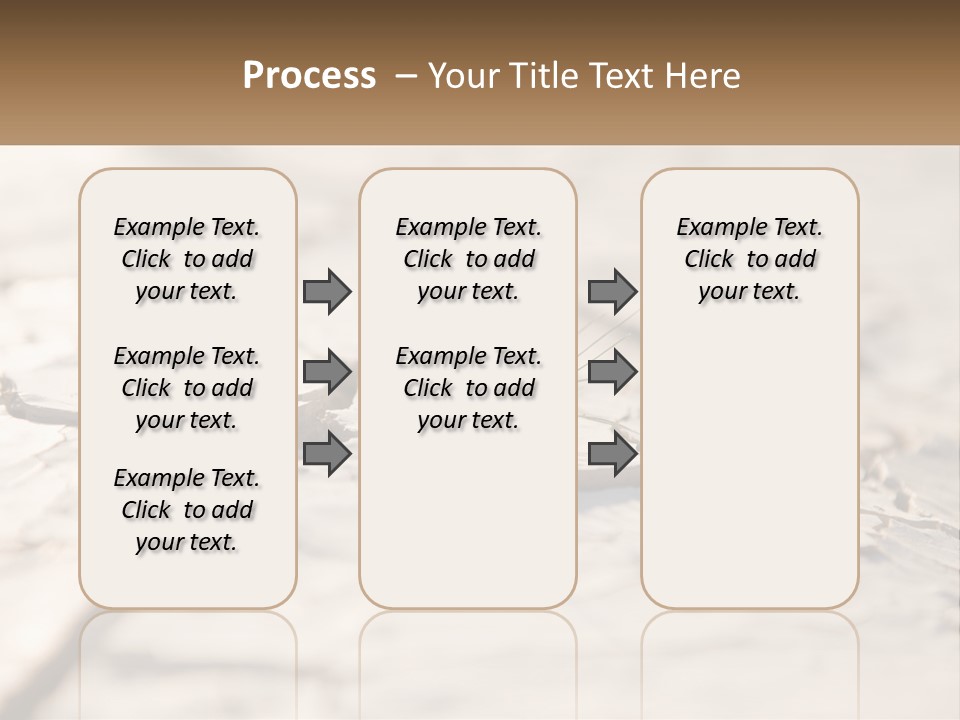 Process – Your Title Text Here

Example Text. Click to add your text.

Example Text. Click to add your text.

Example Text. Click to add your text.

Example Text. Click to add your text.

Example Text. Click to add your text.

Example Text. Click to add your text.